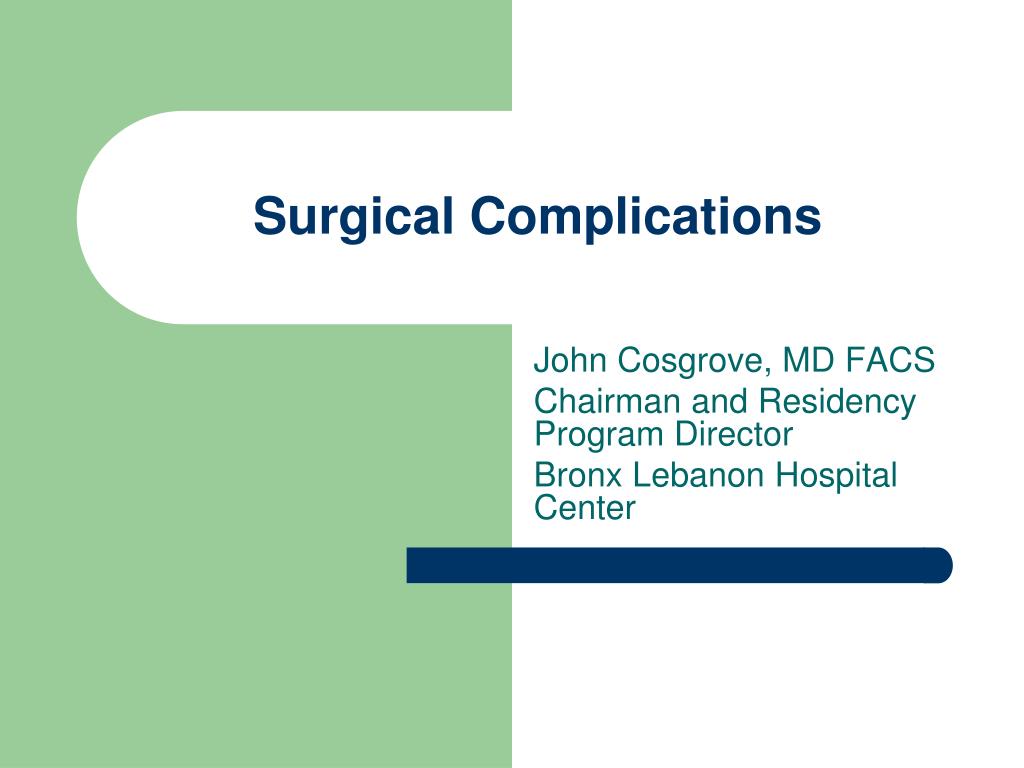 Surgical Complications

John Cosgrove, MD FACS

Chairman and Residency Program Director

Bronx Lebanon Hospital Center